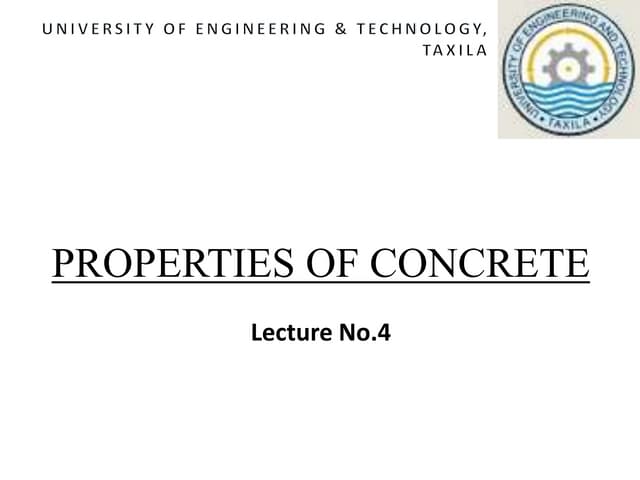 UNIVERSITY OF ENGINEERING & TECHNOLOGY, TAXILA

UNIVERSITY OF ENGINEERING AND TECHNOLOGY
• TAXILA •

PROPERTIES OF CONCRETE

Lecture No.4